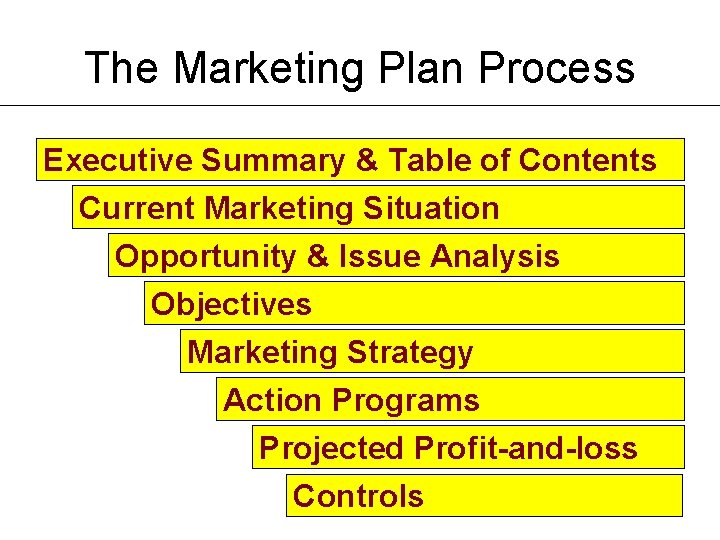 The Marketing Plan Process

Executive Summary & Table of Contents

Current Marketing Situation

Opportunity & Issue Analysis

Objectives

Marketing Strategy

Action Programs

Projected Profit-and-loss

Controls